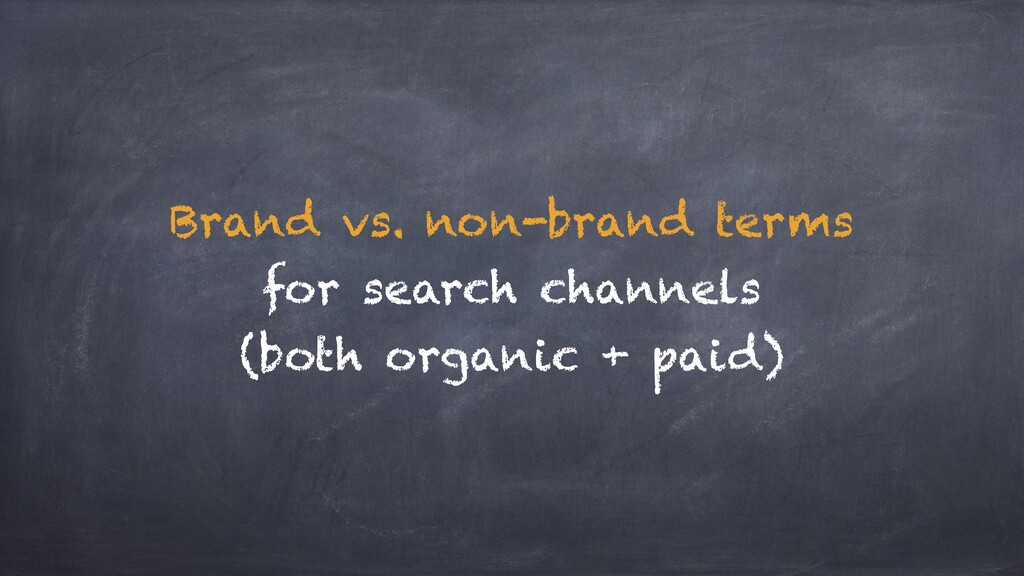 Brand vs. non-brand terms
for search channels
(both organic + paid)